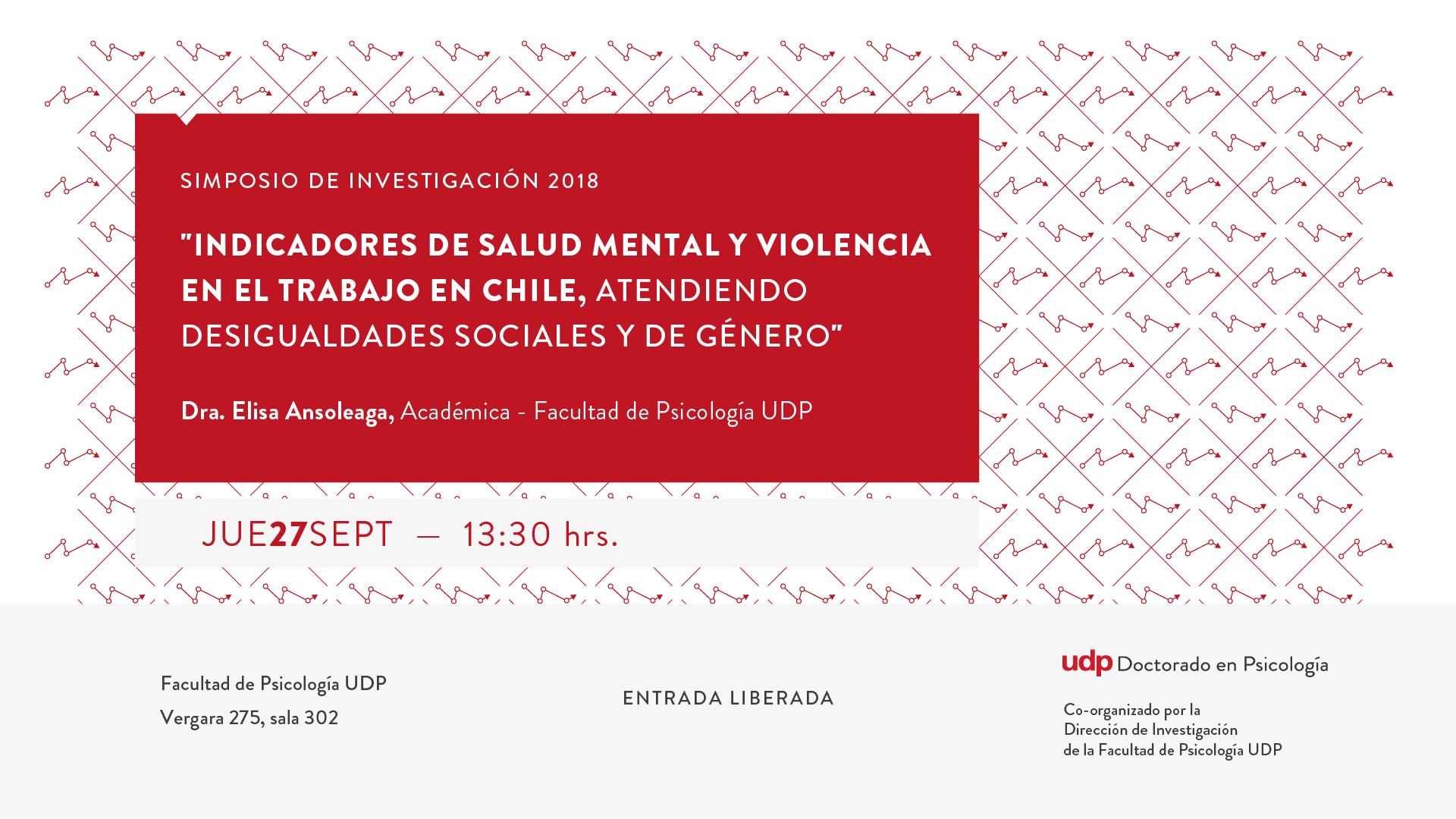 SIMPOSIO DE INVESTIGACIÓN 2018

"INDICADORES DE SALUD MENTAL Y VIOLENCIA EN EL TRABAJO EN CHILE, ATENDIENDO DESIGUALDADES SOCIALES Y DE GÉNERO"

Dra. Elisa Ansoleaga, Académica - Facultad de Psicología UDP

JUE27SEPT — 13:30 hrs.

Facultad de Psicología UDP
Vergara 275, sala 302

ENTRADA LIBERADA

udp Doctorado en Psicología

Co-organizado por la Dirección de Investigación de la Facultad de Psicología UDP